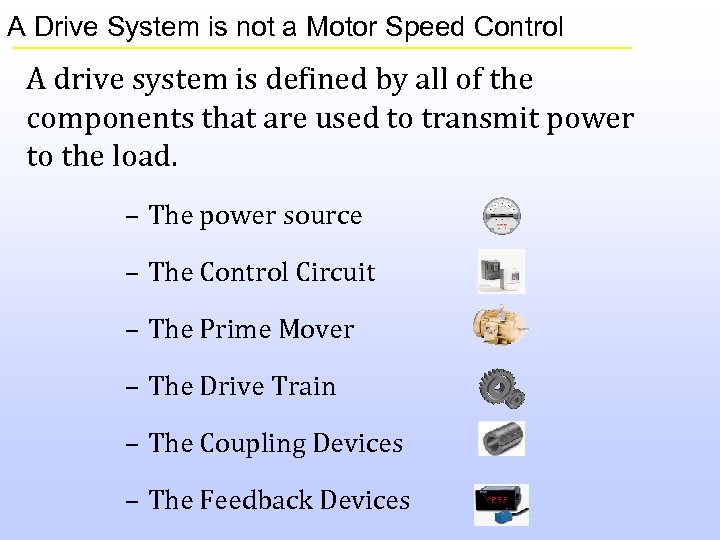 A Drive System is not a Motor Speed Control

A drive system is defined by all of the components that are used to transmit power to the load.

– The power source
– The Control Circuit
– The Prime Mover
– The Drive Train
– The Coupling Devices
– The Feedback Devices